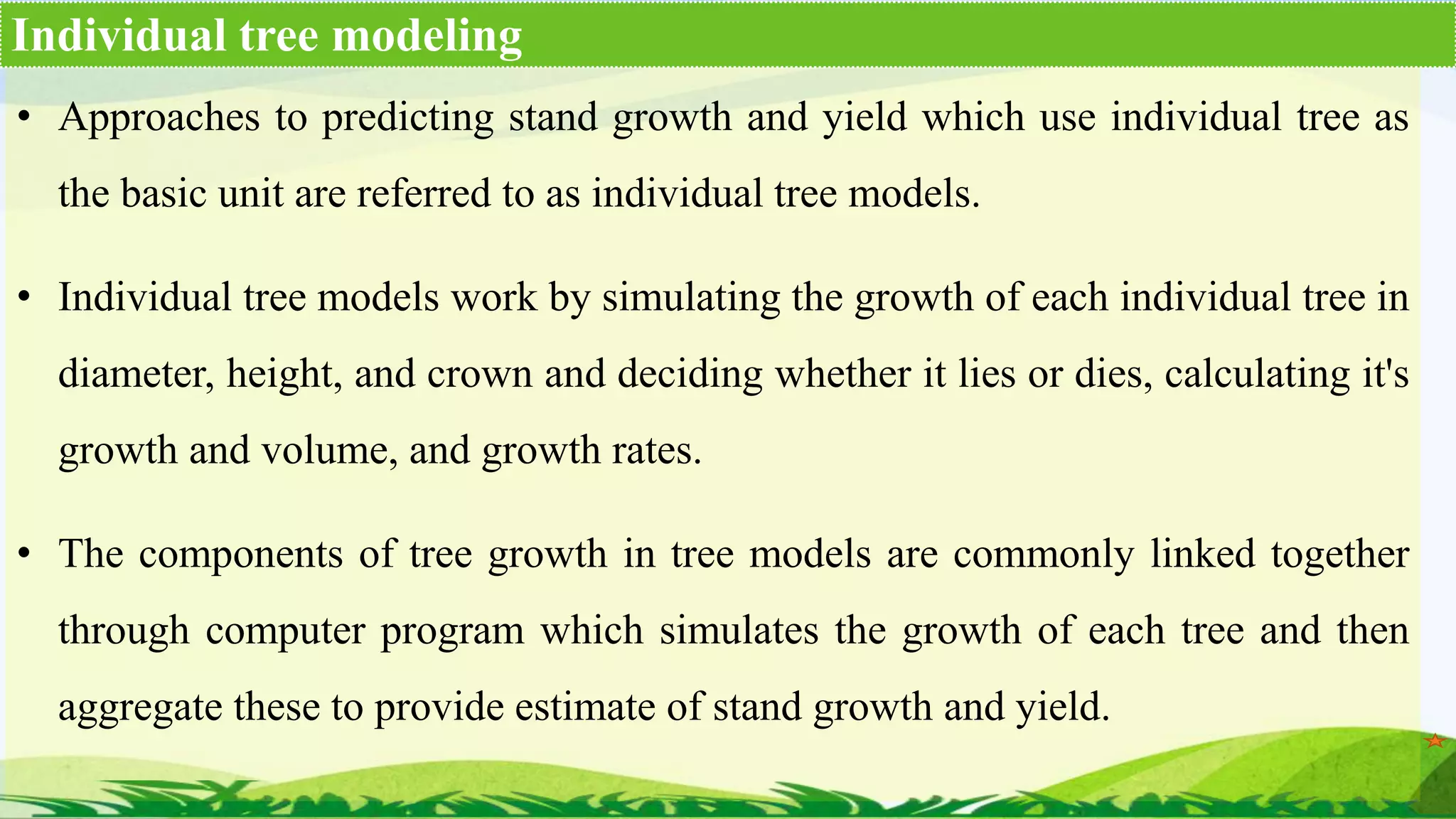 Individual tree modeling

• Approaches to predicting stand growth and yield which use individual tree as the basic unit are referred to as individual tree models.

• Individual tree models work by simulating the growth of each individual tree in diameter, height, and crown and deciding whether it lies or dies, calculating it's growth and volume, and growth rates.

• The components of tree growth in tree models are commonly linked together through computer program which simulates the growth of each tree and then aggregate these to provide estimate of stand growth and yield.